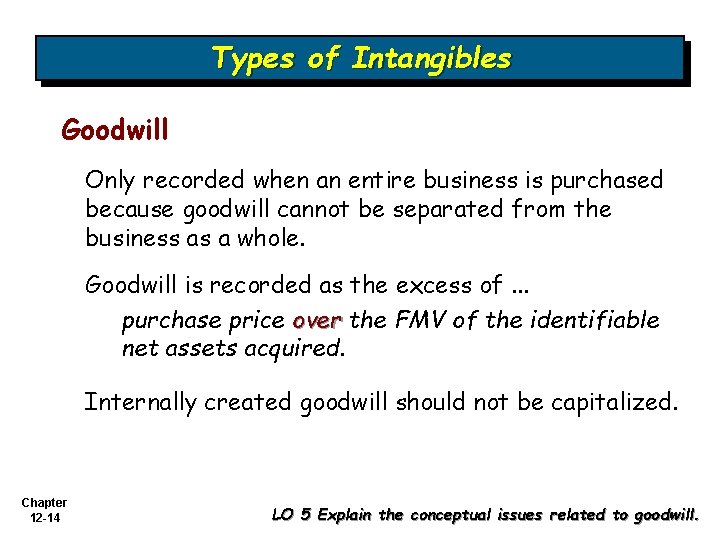 Types of Intangibles

Goodwill

Only recorded when an entire business is purchased because goodwill cannot be separated from the business as a whole.

Goodwill is recorded as the excess of ...

purchase price over the FMV of the identifiable net assets acquired.

Internally created goodwill should not be capitalized.

Chapter 12-14

LO 5 Explain the conceptual issues related to goodwill.